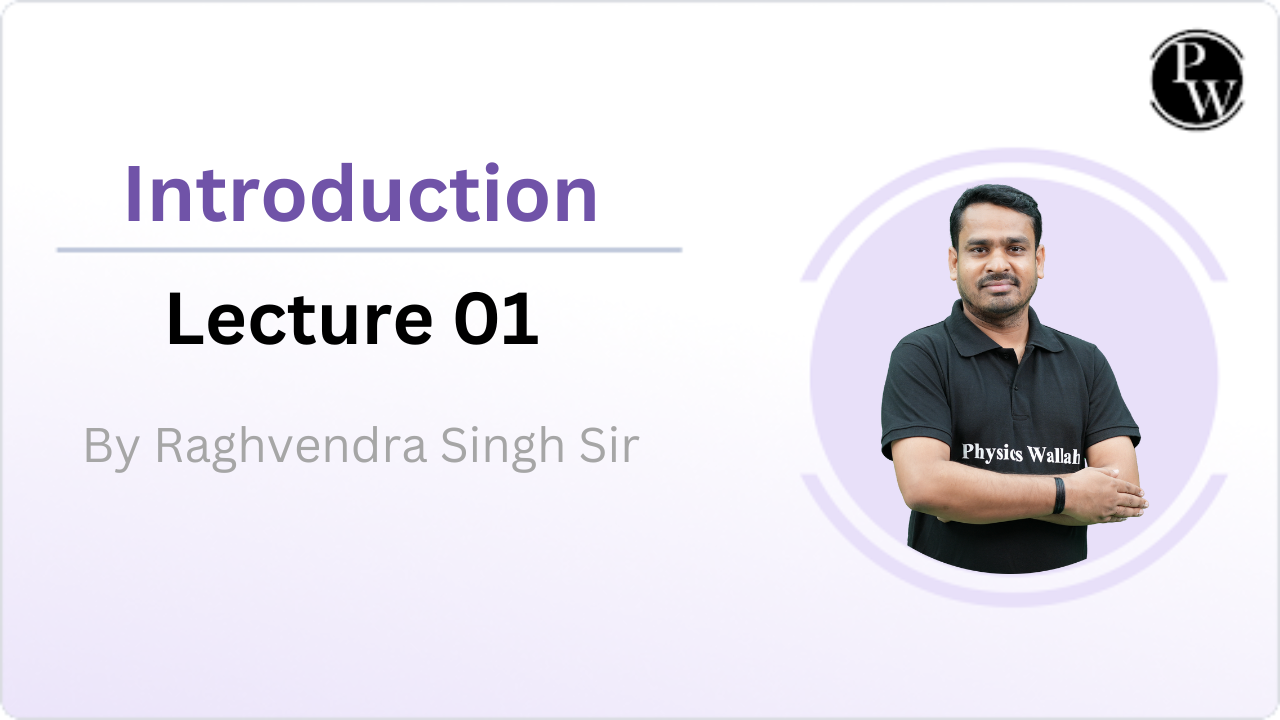 PW

Introduction

Lecture 01

By Raghvendra Singh Sir

Physics Wallah